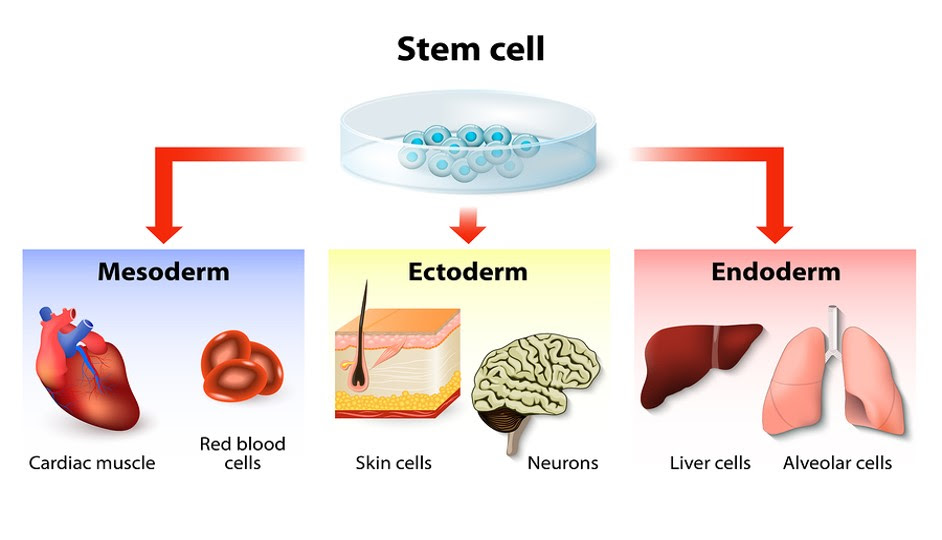 Stem cell

Mesoderm

Cardiac muscle

Red blood cells

Ectoderm

Skin cells

Neurons

Endoderm

Liver cells

Alveolar cells